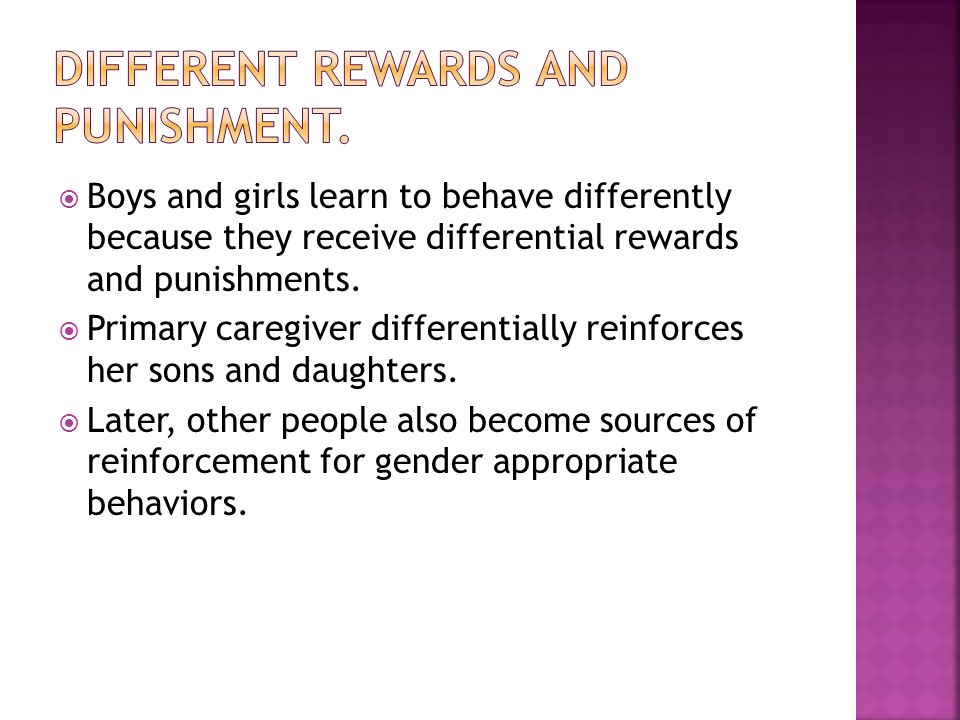 DIFFERENT REWARDS AND PUNISHMENT.

Boys and girls learn to behave differently because they receive differential rewards and punishments.

Primary caregiver differentially reinforces her sons and daughters.

Later, other people also become sources of reinforcement for gender appropriate behaviors.